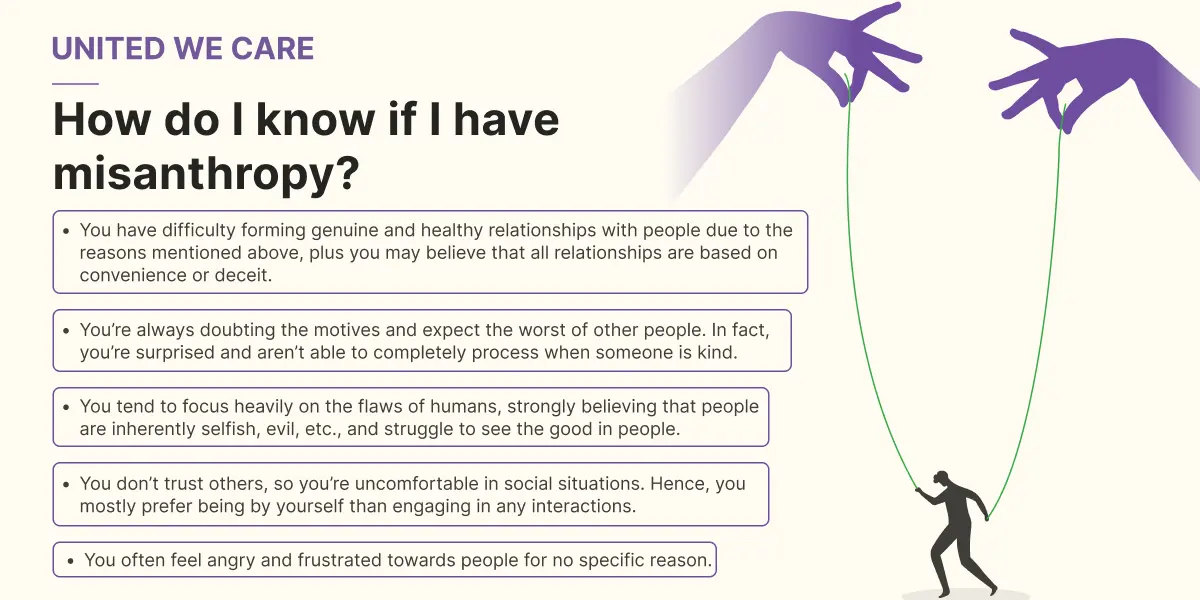 UNITED WE CARE

How do I know if I have misanthropy?

• You have difficulty forming genuine and healthy relationships with people due to the reasons mentioned above, plus you may believe that all relationships are based on convenience or deceit.

• You're always doubting the motives and expect the worst of other people. In fact, you're surprised and aren't able to completely process when someone is kind.

• You tend to focus heavily on the flaws of humans, strongly believing that people are inherently selfish, evil, etc., and struggle to see the good in people.

• You don't trust others, so you're uncomfortable in social situations. Hence, you mostly prefer being by yourself than engaging in any interactions.

• You often feel angry and frustrated towards people for no specific reason.